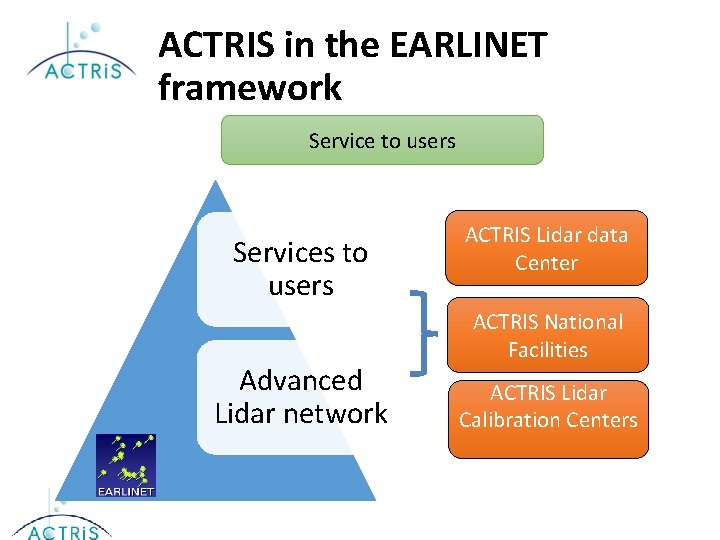 ACTRiS

ACTRIS in the EARLINET framework

Service to users

Services to users

Advanced Lidar network

EARLINET

ACTRIS Lidar data Center

ACTRIS National Facilities

ACTRIS Lidar Calibration Centers

ACTRiS